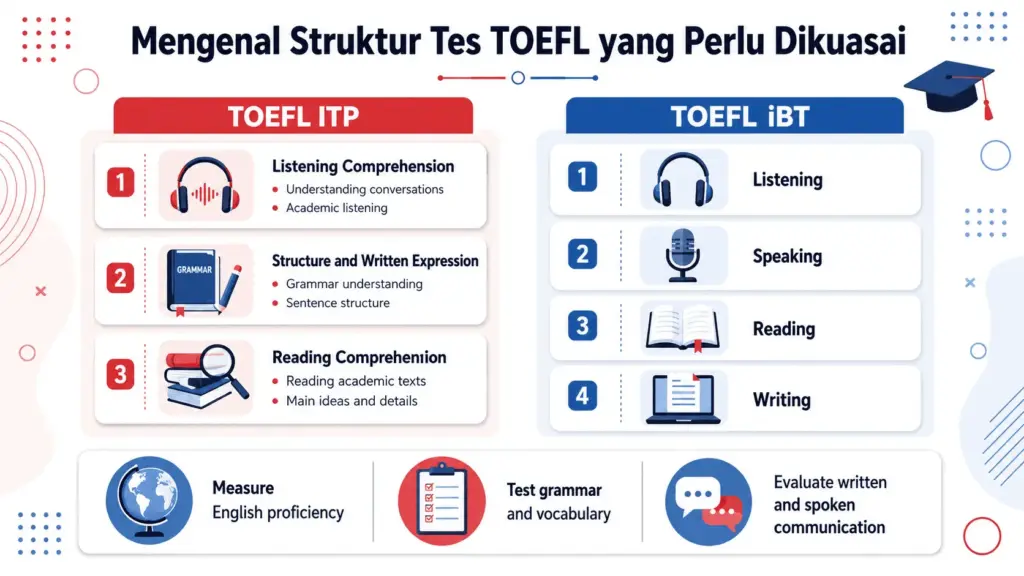 Mengenal Struktur Tes TOEFL yang Perlu Dikuasai

TOEFL ITP

1 Listening Comprehension
• Understanding conversations
• Academic listening

2 GRAMMAR
Structure and Written Expression
• Grammar understanding
• Sentence structure

3 Reading Comprehenion
• Reading academic texts
• Main ideas and details

TOEFL iBT

1 Listening

2 Speaking

3 Reading

4 Writing

Measure English proficiency

Test grammar and vocabulary

Evaluate written and spoken communication